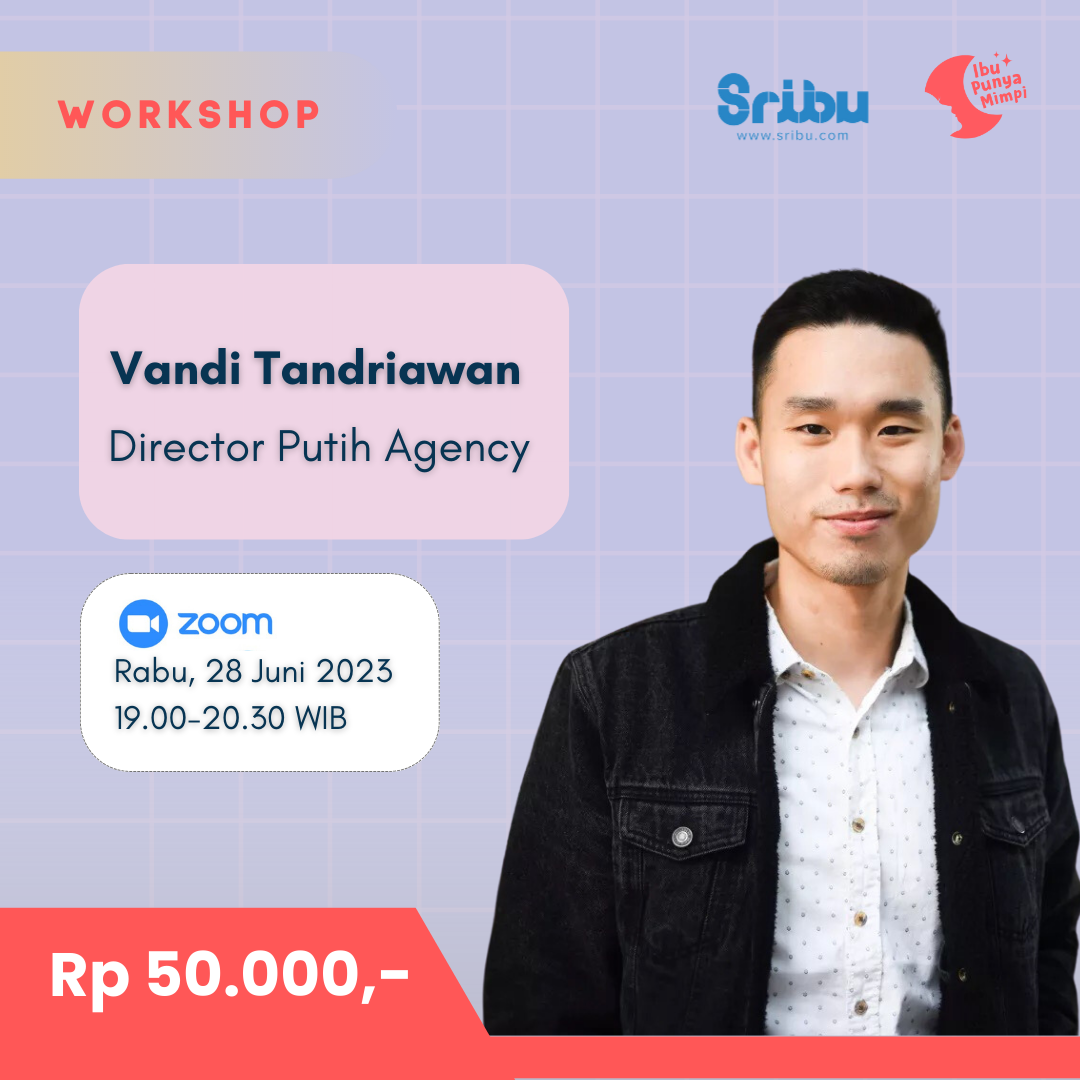 WORKSHOP

Sribu
www.sribu.com

Ibu Punya Mimpi

Vandi Tandriawan
Director Putih Agency

zoom
Rabu, 28 Juni 2023
19.00-20.30 WIB

Rp 50.000,-